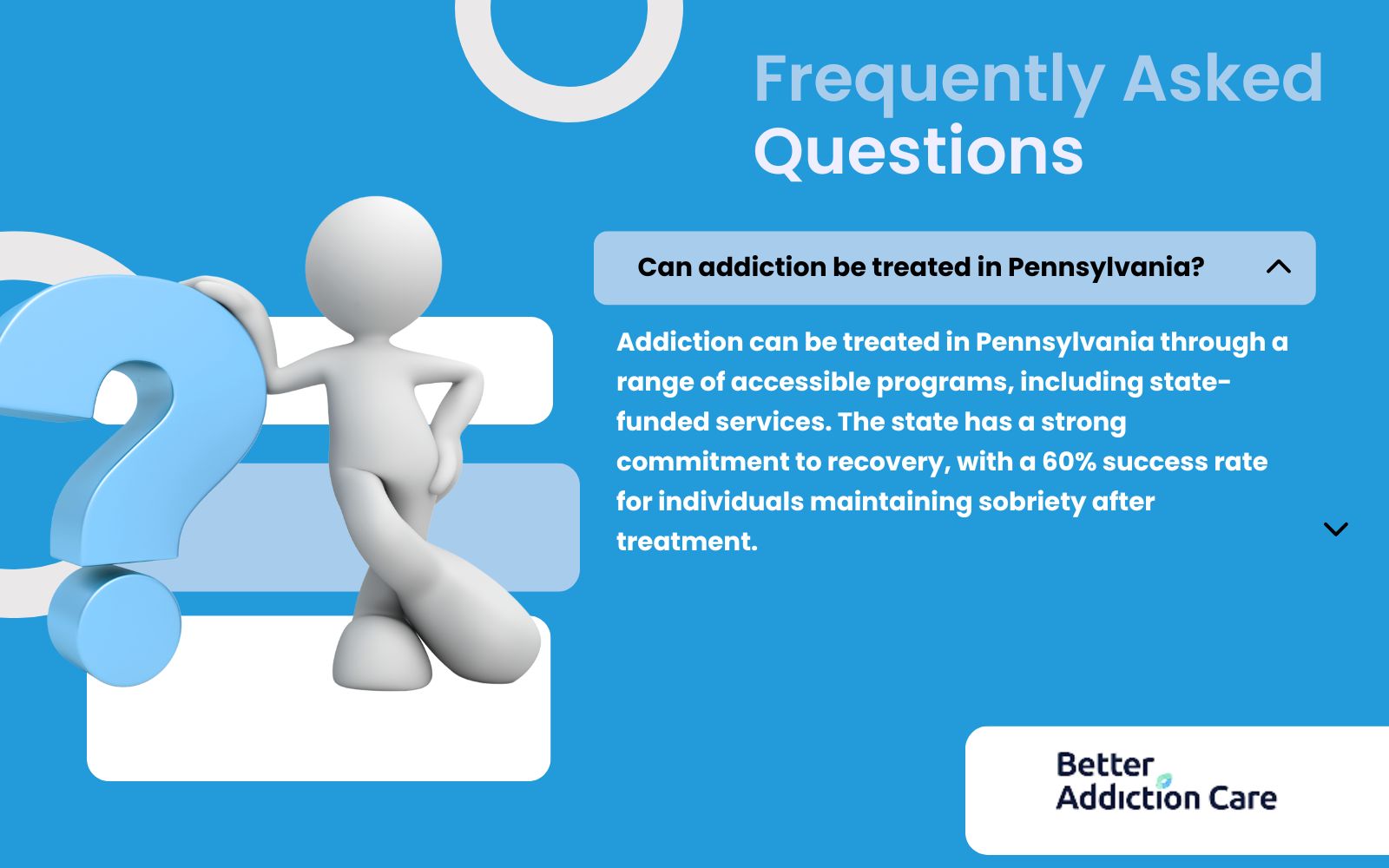 Frequently Asked Questions

Can addiction be treated in Pennsylvania?

Addiction can be treated in Pennsylvania through a range of accessible programs, including state-funded services. The state has a strong commitment to recovery, with a 60% success rate for individuals maintaining sobriety after treatment.

Better Addiction Care